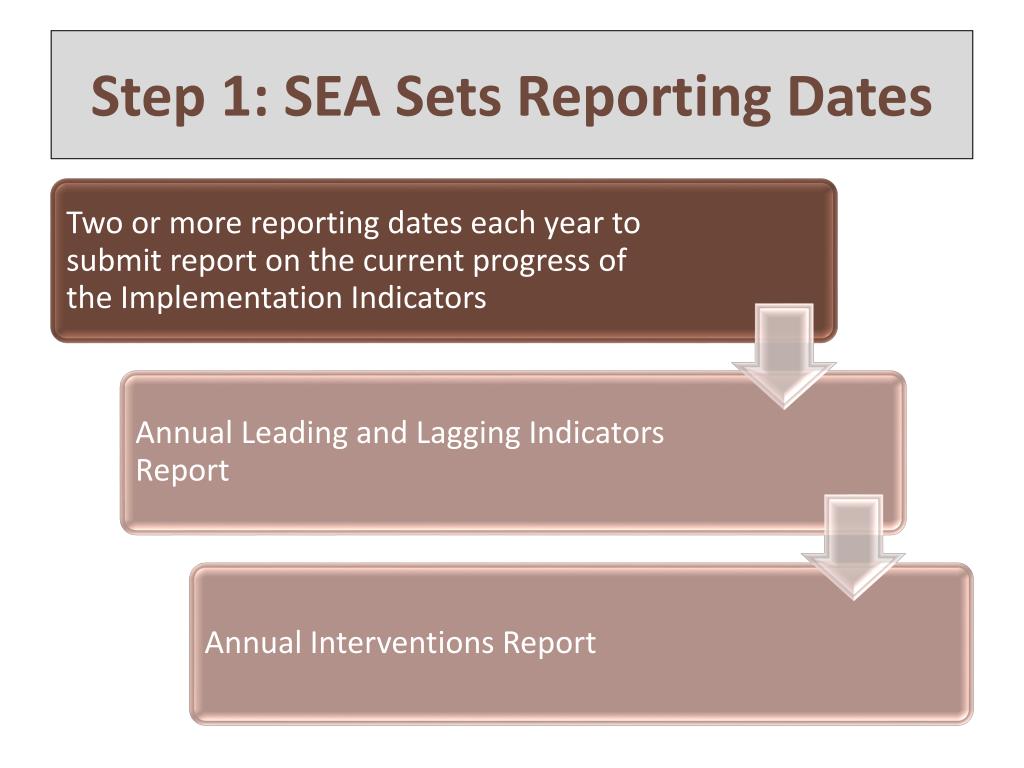 Step 1: SEA Sets Reporting Dates

Two or more reporting dates each year to submit report on the current progress of the Implementation Indicators

Annual Leading and Lagging Indicators Report

Annual Interventions Report